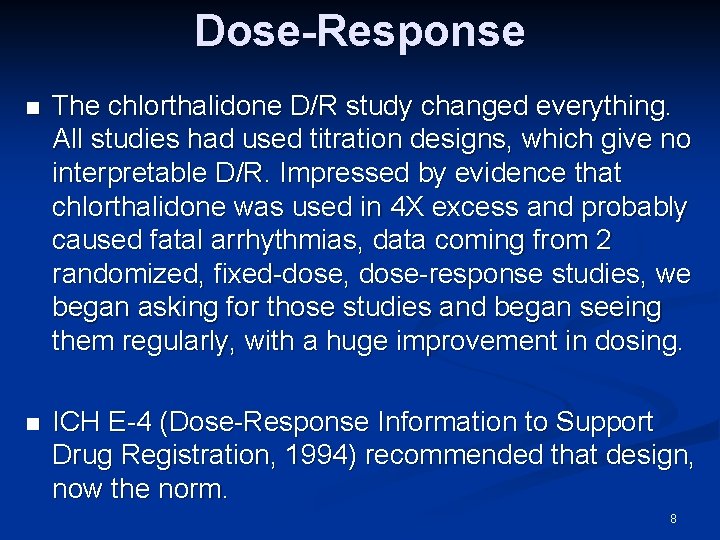 Dose-Response

■ The chlorthalidone D/R study changed everything. All studies had used titration designs, which give no interpretable D/R. Impressed by evidence that chlorthalidone was used in 4X excess and probably caused fatal arrhythmias, data coming from 2 randomized, fixed-dose, dose-response studies, we began asking for those studies and began seeing them regularly, with a huge improvement in dosing.

■ ICH E-4 (Dose-Response Information to Support Drug Registration, 1994) recommended that design, now the norm.

8